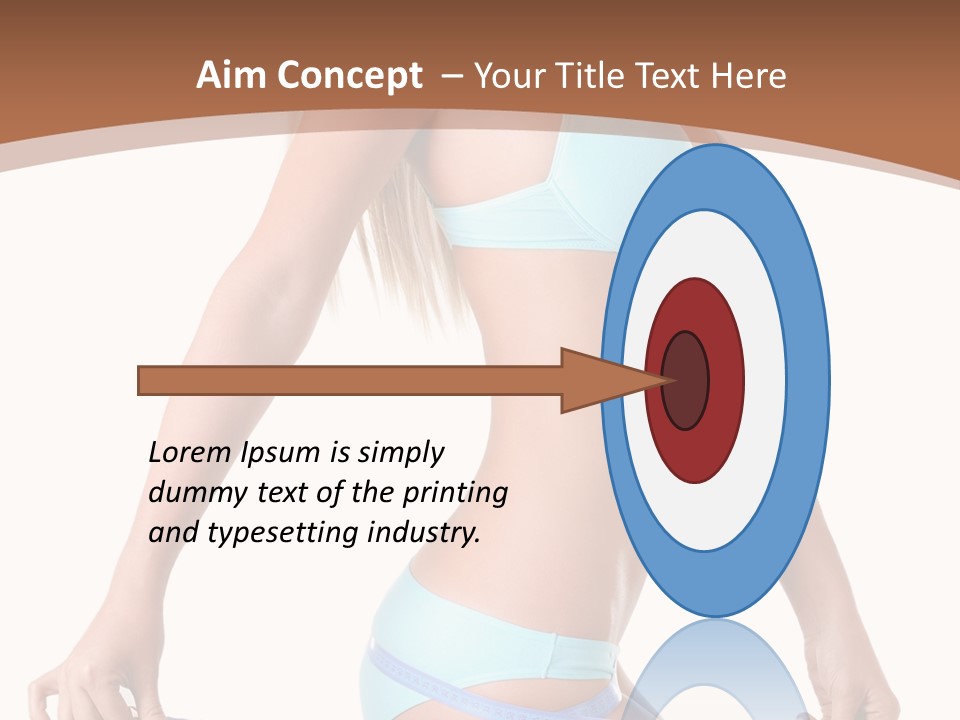 Aim Concept – Your Title Text Here

Lorem Ipsum is simply dummy text of the printing and typesetting industry.